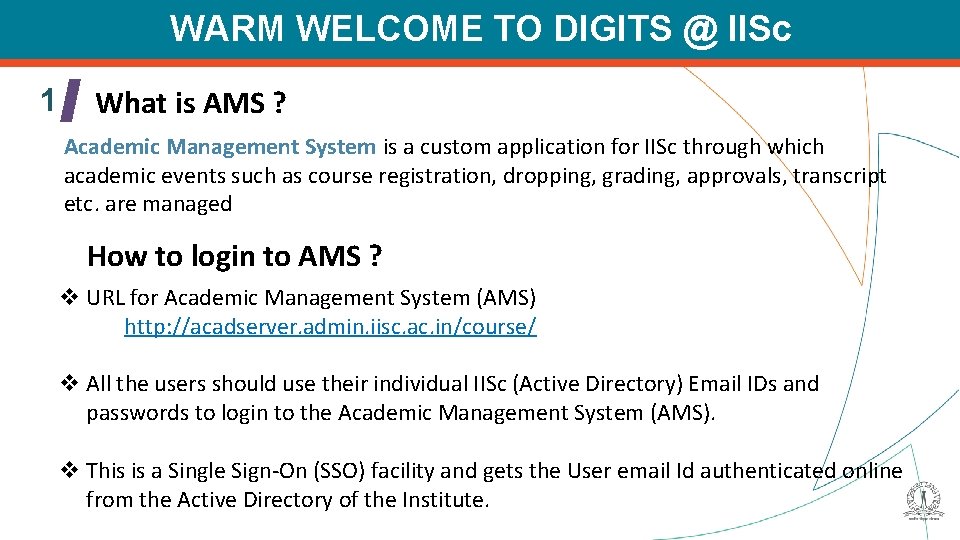 WARM WELCOME TO DIGITS @ IISc

1 What is AMS ?

Academic Management System is a custom application for IISc through which academic events such as course registration, dropping, grading, approvals, transcript etc. are managed

How to login to AMS ?

❖ URL for Academic Management System (AMS)
http://acadserver.admin.iisc.ac.in/course/

❖ All the users should use their individual IISc (Active Directory) Email IDs and passwords to login to the Academic Management System (AMS).

❖ This is a Single Sign-On (SSO) facility and gets the User email Id authenticated online from the Active Directory of the Institute.